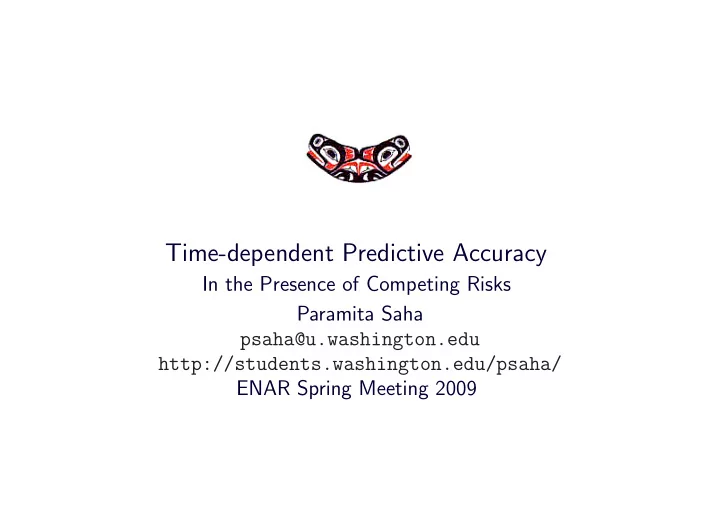 Time-dependent Predictive Accuracy
In the Presence of Competing Risks
Paramita Saha
psaha@u.washington.edu
http://students.washington.edu/psaha/
ENAR Spring Meeting 2009